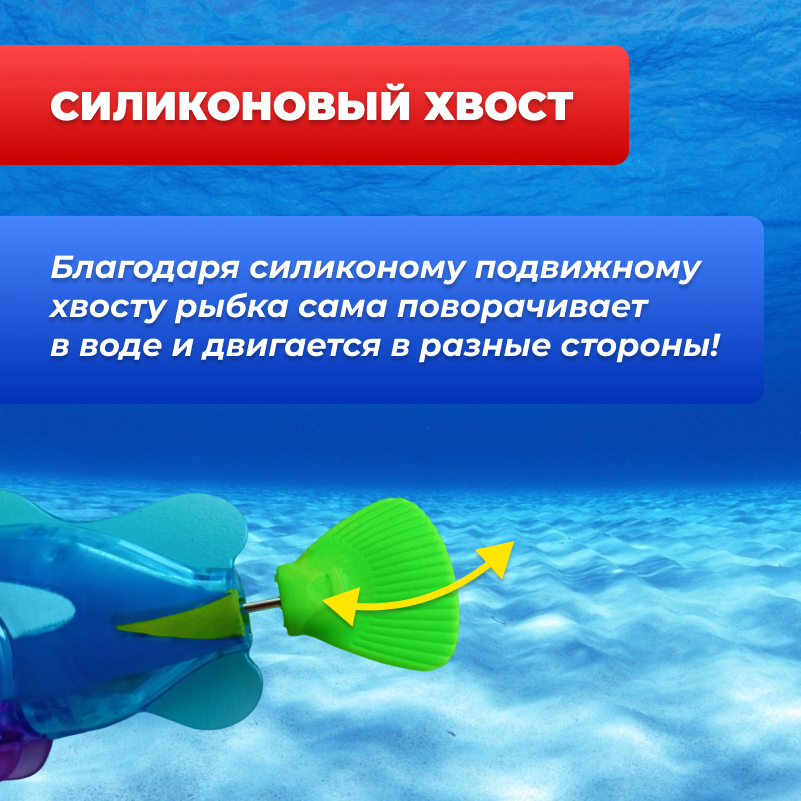 СИЛИКОНОВЫЙ ХВОСТ

Благодаря силиконому подвижному хвосту рыбка сама поворачивает в воде и двигается в разные стороны!